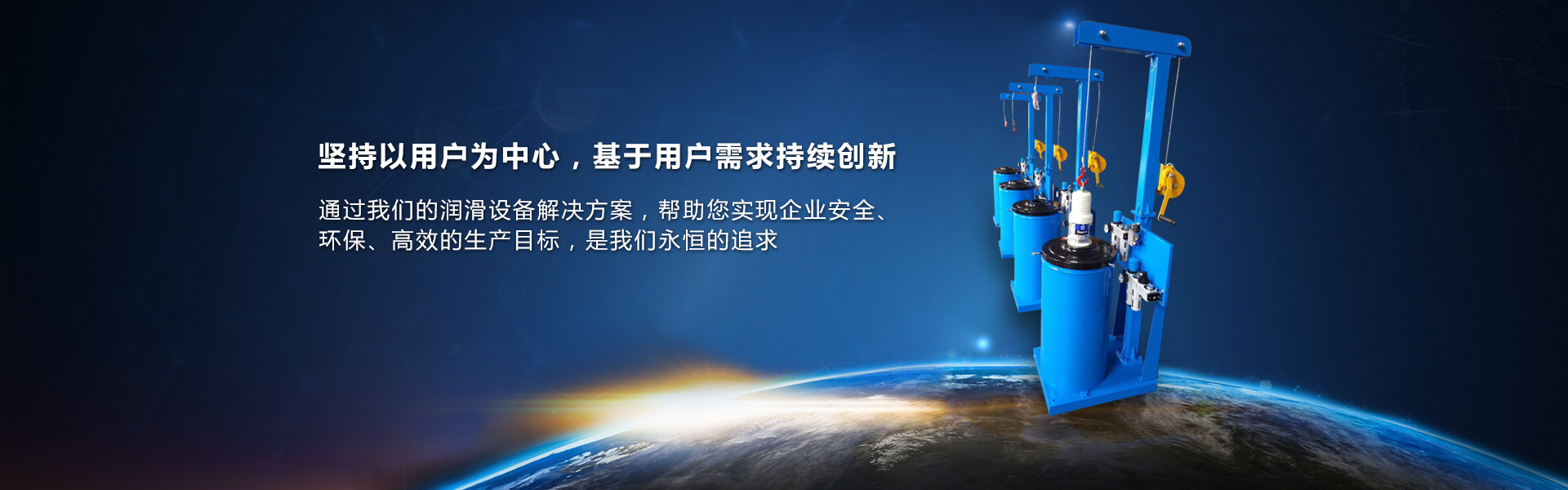 坚持以用户为中心，基于用户需求持续创新

通过我们的润滑设备解决方案，帮助您实现企业安全、环保、高效的生产目标，是我们永恒的追求